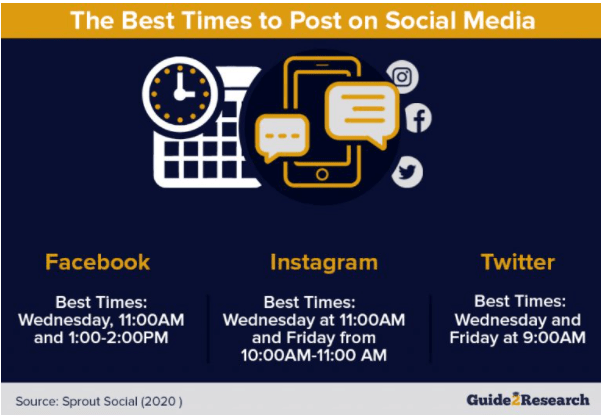 The Best Times to Post on Social Media

Facebook

Best Times: Wednesday, 11:00AM and 1:00-2:00PM

Instagram

Best Times: Wednesday at 11:00AM and Friday from 10:00AM-11:00 AM

Twitter

Best Times: Wednesday and Friday at 9:00AM

Source: Sprout Social (2020 )

Guide2Research